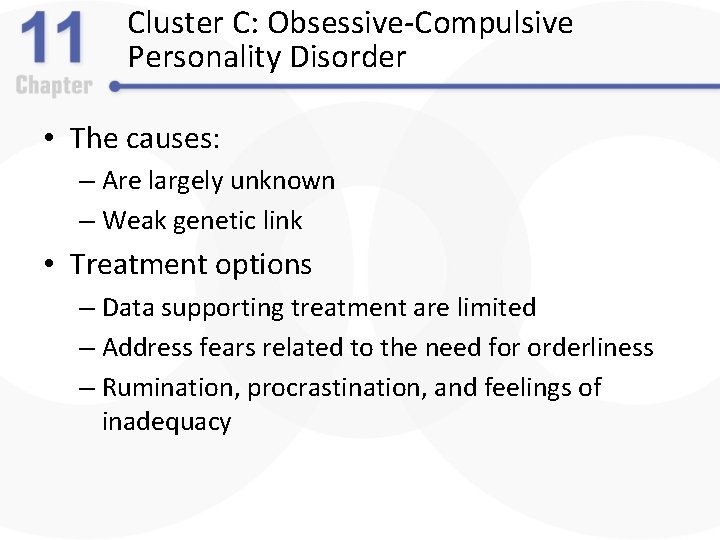 11
Chapter

Cluster C: Obsessive-Compulsive Personality Disorder

• The causes:
– Are largely unknown
– Weak genetic link
• Treatment options
– Data supporting treatment are limited
– Address fears related to the need for orderliness
– Rumination, procrastination, and feelings of inadequacy